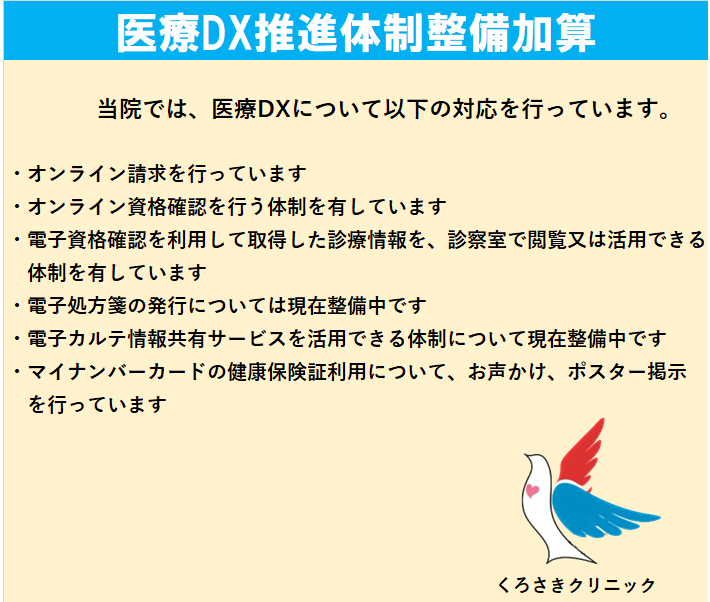 医療DX推進体制整備加算

当院では、医療DXについて以下の対応を行っています。

・オンライン請求を行っています
・オンライン資格確認を行う体制を有しています
・電子資格確認を利用して取得した診療情報を、診察室で閲覧又は活用できる体制を有しています
・電子処方箋の発行については現在整備中です
・電子カルテ情報共有サービスを活用できる体制について現在整備中です
・マイナンバーカードの健康保険証利用について、お声かけ、ポスター掲示を行っています

くろさきクリニック